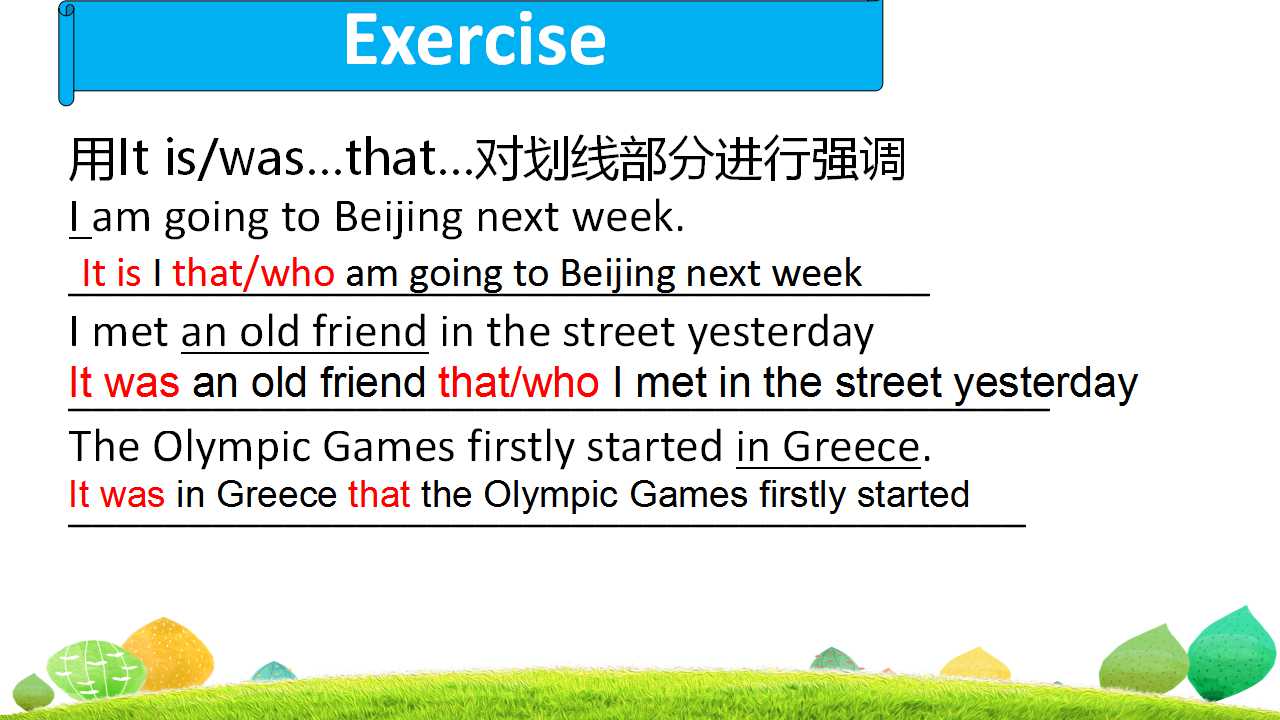 Exercise

用It is/was…that…对划线部分进行强调

I am going to Beijing next week.

It is I that/who am going to Beijing next week

I met an old friend in the street yesterday

It was an old friend that/who I met in the street yesterday

The Olympic Games firstly started in Greece.

It was in Greece that the Olympic Games firstly started